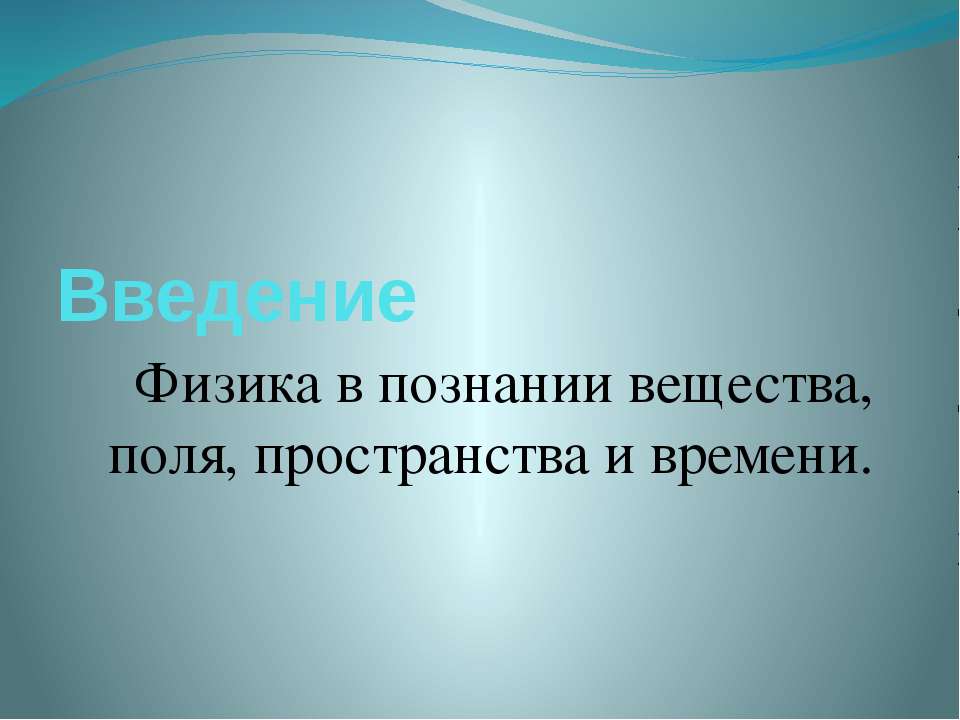 Введение

Физика в познании вещества, поля, пространства и времени.